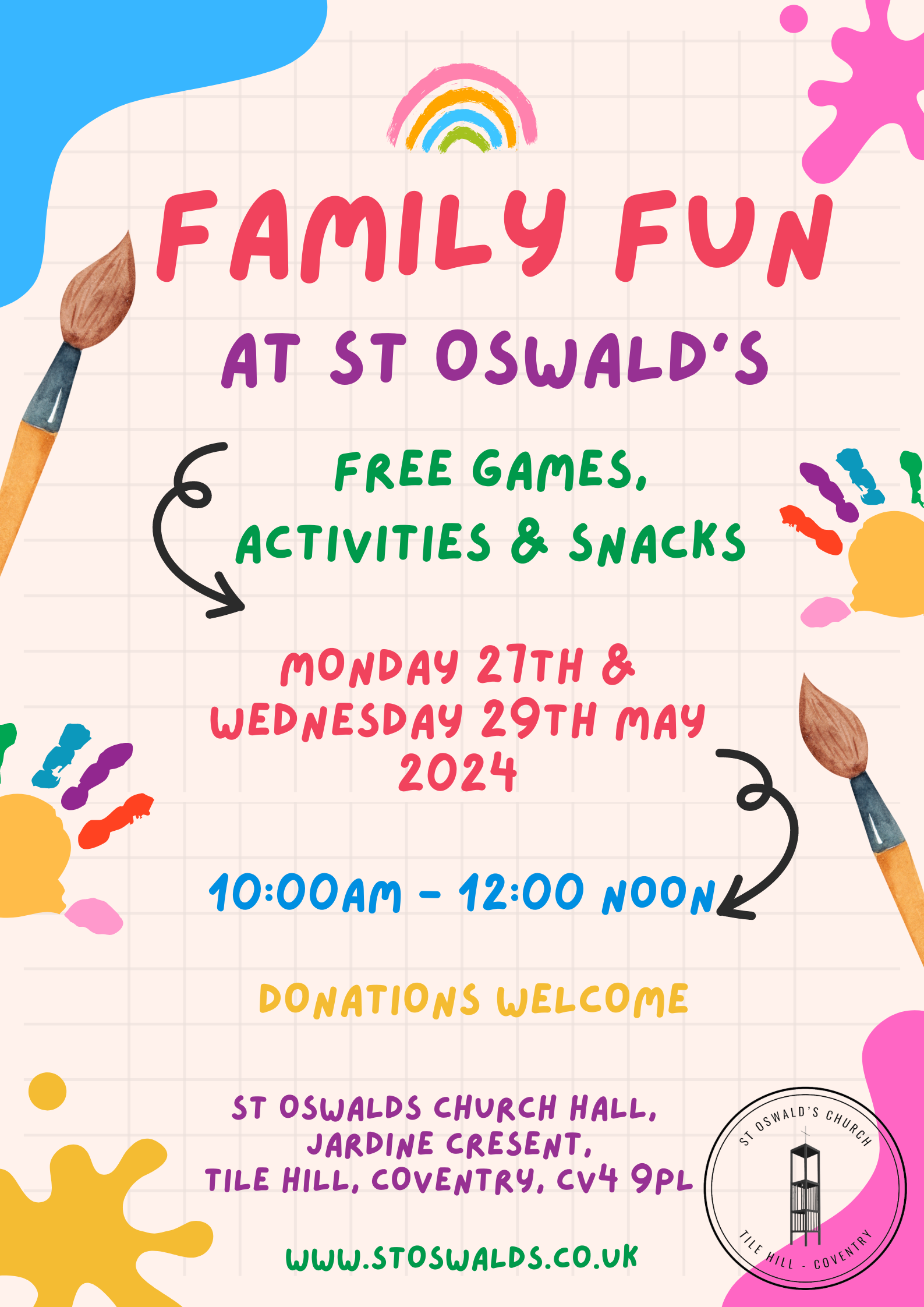 FAMILY FUN

AT ST OSWALD'S

FREE GAMES, ACTIVITIES & SNACKS

MONDAY 27TH & WEDNESDAY 29TH MAY 2024

10:00AM - 12:00 NOON

DONATIONS WELCOME

ST OSWALDS CHURCH HALL, JARDINE CRESENT, TILE HILL, COVENTRY, CV4 9PL

WWW.STOSWALDS.CO.UK

ST OSWALD'S CHURCH
TILE HILL - COVENTRY